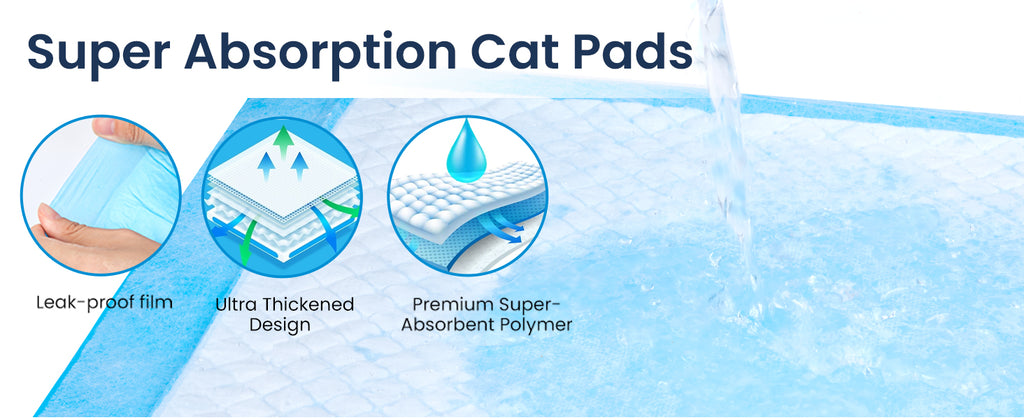 Super Absorption Cat Pads

Leak-proof film

Ultra Thickened Design

Premium Super-Absorbent Polymer